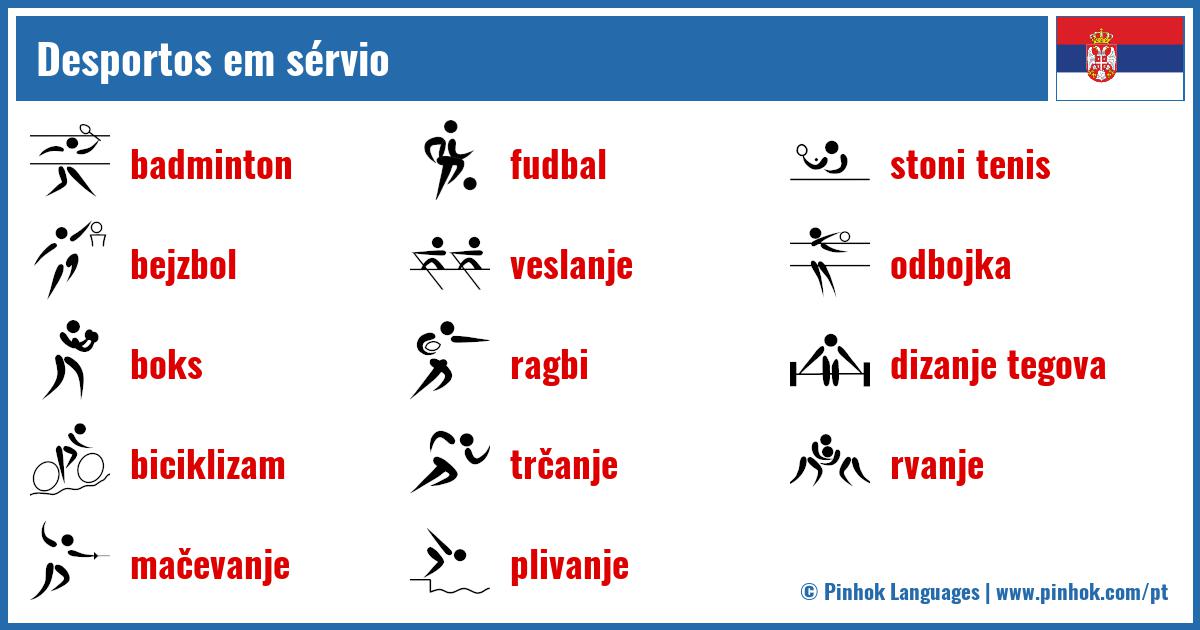 Desportos em sérvio

badminton

bejzbol

boks

biciklizam

mačevanje

fudbal

veslanje

ragbi

trčanje

plivanje

stoni tenis

odbojka

dizanje tegova

rvanje

© Pinhok Languages | www.pinhok.com/pt